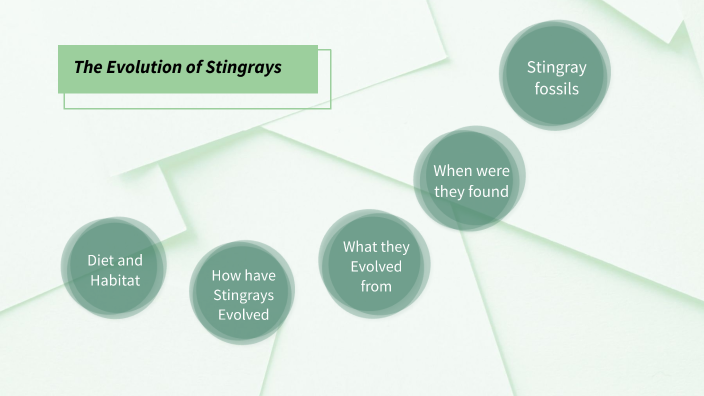 The Evolution of Stingrays

Stingray fossils

When were they found

What they Evolved from

How have Stingrays Evolved

Diet and Habitat